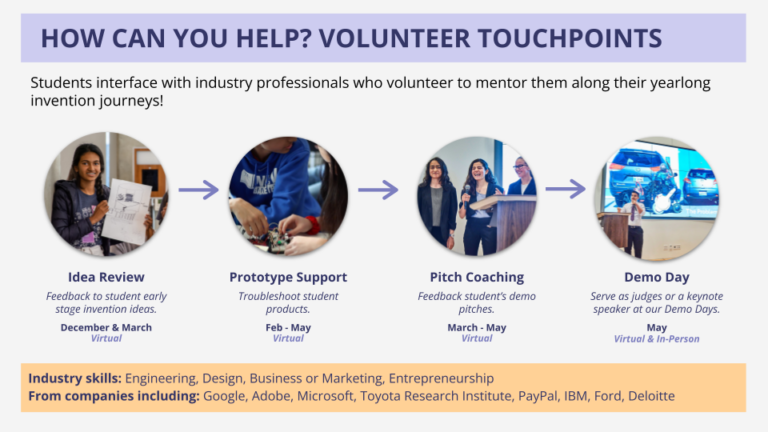 HOW CAN YOU HELP? VOLUNTEER TOUCHPOINTS

Students interface with industry professionals who volunteer to mentor them along their yearlong invention journeys!

Idea Review
Feedback to student early stage invention ideas.
December & March
Virtual

Prototype Support
Troubleshoot student products.
Feb - May
Virtual

Pitch Coaching
Feedback student's demo pitches.
March - May
Virtual

Demo Day
Serve as judges or a keynote speaker at our Demo Days.
May
Virtual & In-Person

Industry skills: Engineering, Design, Business or Marketing, Entrepreneurship
From companies including: Google, Adobe, Microsoft, Toyota Research Institute, PayPal, IBM, Ford, Deloitte